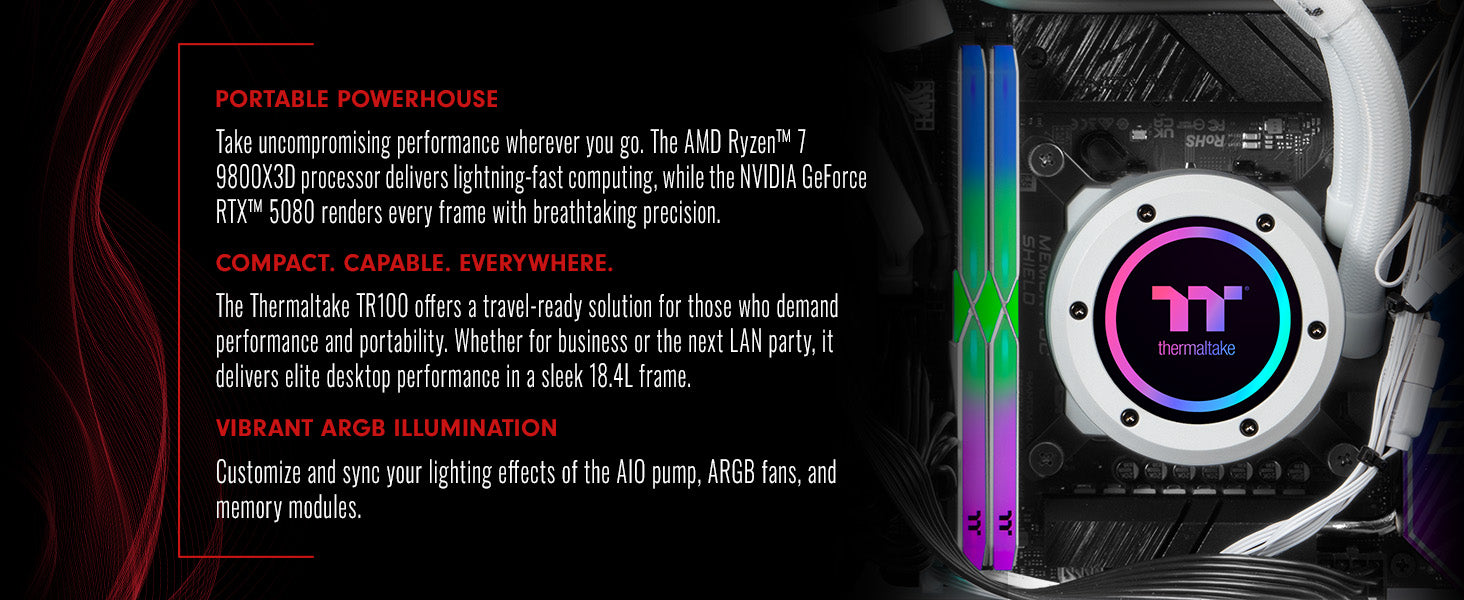 PORTABLE POWERHOUSE

Take uncompromising performance wherever you go. The AMD Ryzen™ 7 9800X3D processor delivers lightning-fast computing, while the NVIDIA GeForce RTX™ 5080 renders every frame with breathtaking precision.

COMPACT. CAPABLE. EVERYWHERE.

The Thermaltake TR100 offers a travel-ready solution for those who demand performance and portability. Whether for business or the next LAN party, it delivers elite desktop performance in a sleek 18.4L frame.

VIBRANT ARGB ILLUMINATION

Customize and sync your lighting effects of the AIO pump, ARGB fans, and memory modules.

RoHS

MEMORY SHIELD

thermaltake